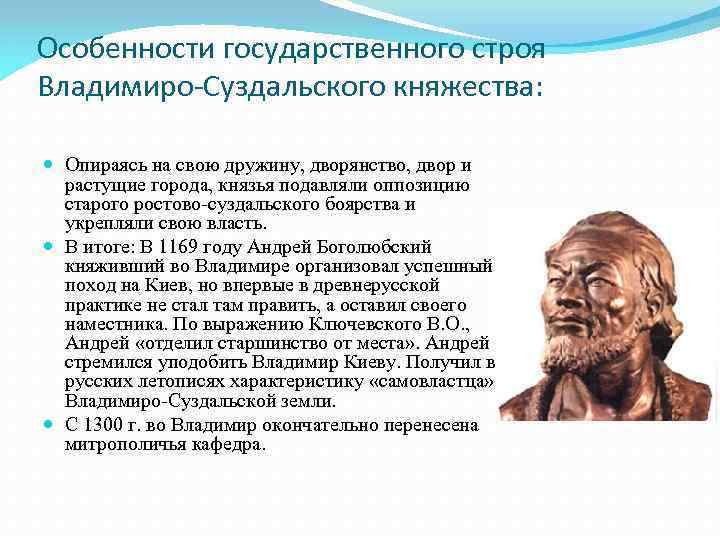 Особенности государственного строя Владимиро-Суздальского княжества:

Опираясь на свою дружину, дворянство, двор и растущие города, князья подавляли оппозицию старого ростово-суздальского боярства и укрепляли свою власть.

В итоге: В 1169 году Андрей Боголюбский княживший во Владимире организовал успешный поход на Киев, но впервые в древнерусской практике не стал там править, а оставил своего наместника. По выражению Ключевского В.О., Андрей «отделил старшинство от места». Андрей стремился уподобить Владимир Киеву. Получил в русских летописях характеристику «самовластца» Владимиро-Суздальской земли.

С 1300 г. во Владимир окончательно перенесена митрополичья кафедра.